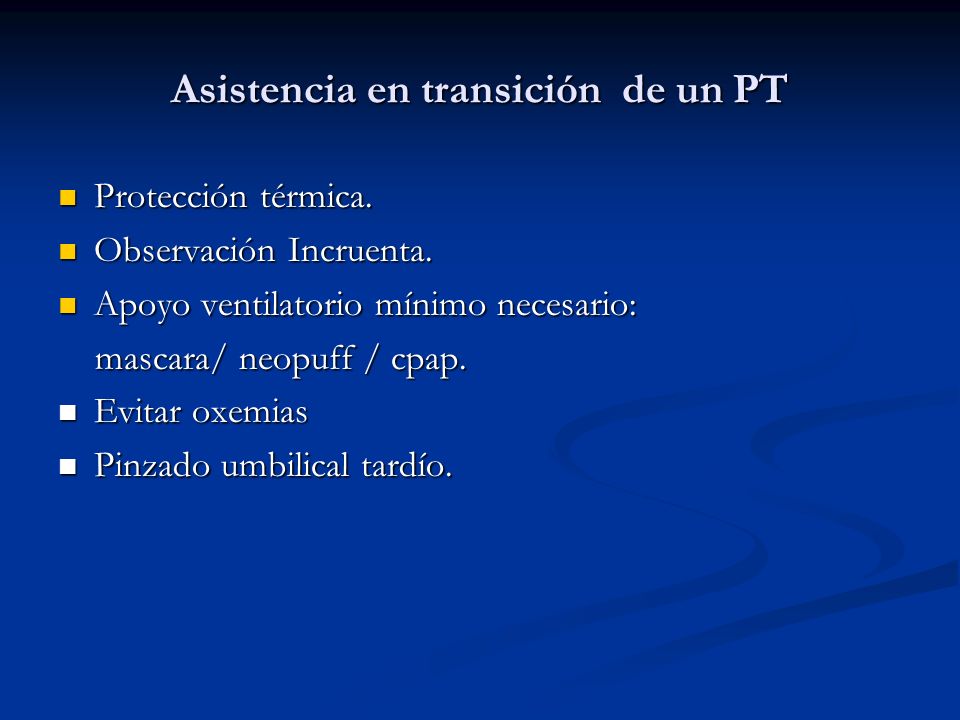 Asistencia en transición de un PT

- Protección térmica.
- Observación Incruenta.
- Apoyo ventilatorio mínimo necesario: mascara/ neopuff / cpap.
- Evitar oxemias
- Pinzado umbilical tardío.